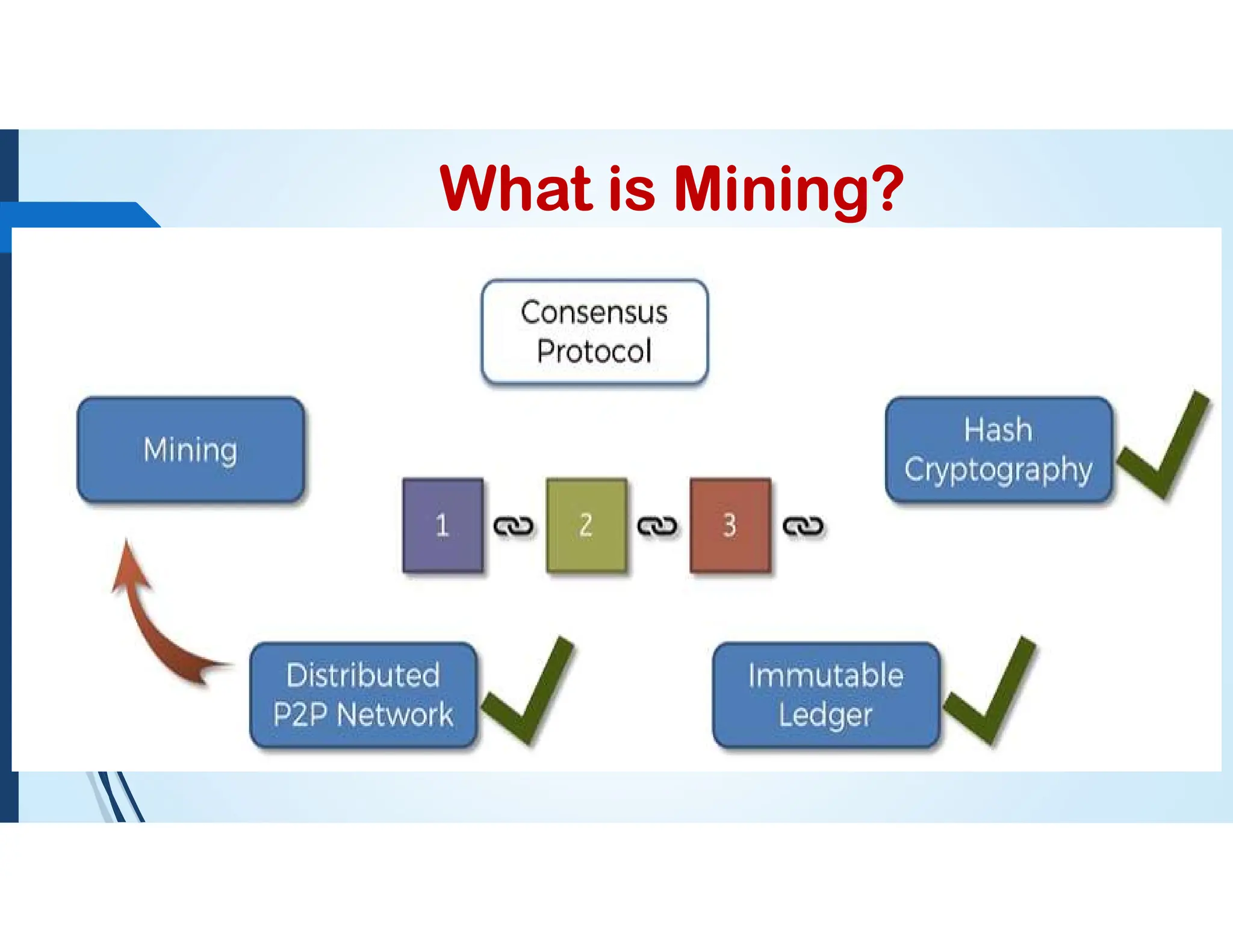 What is Mining?

Consensus Protocol

Mining

Hash Cryptography

1

2

3

Distributed P2P Network

Immutable Ledger